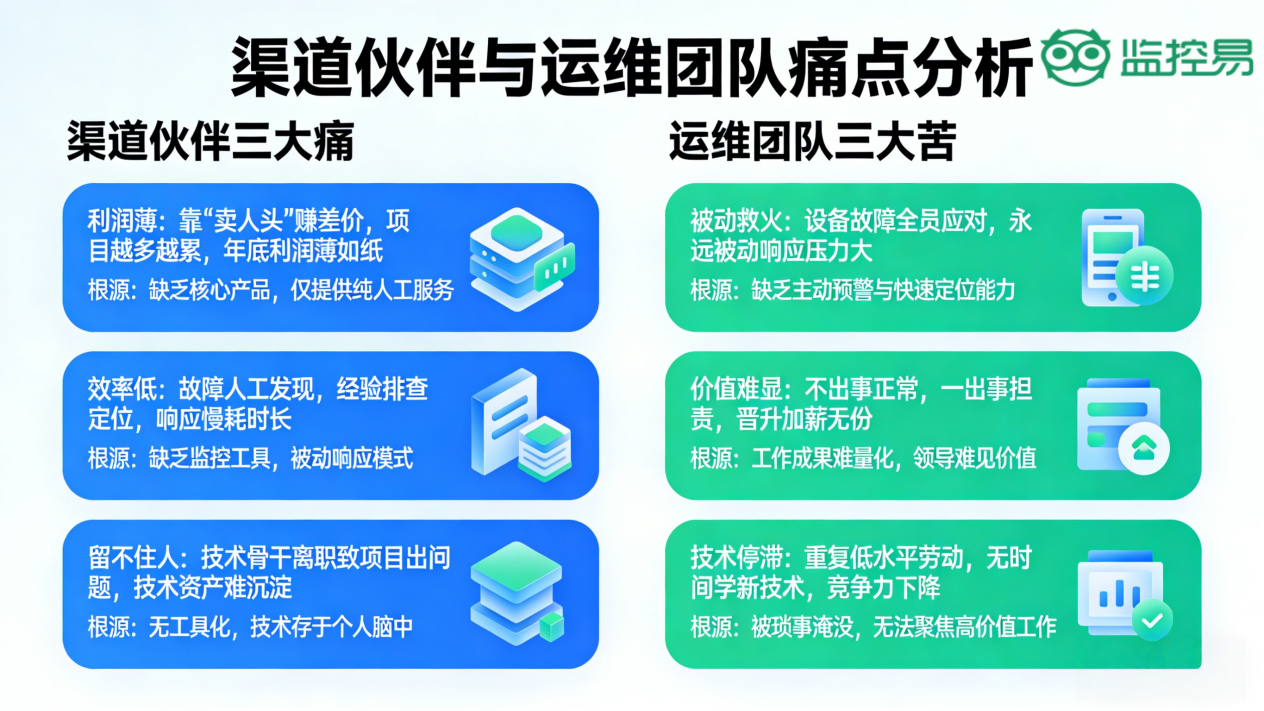 渠道伙伴与运维团队痛点分析

监控易

渠道伙伴三大痛

利润薄：靠“卖人头”赚差价，项目越多越累，年底利润薄如纸
根源：缺乏核心产品，仅提供纯人工服务

效率低：故障人工发现，经验排查定位，响应慢耗时长
根源：缺乏监控工具，被动响应模式

留不住人：技术骨干离职致项目出问题，技术资产难沉淀
根源：无工具化，技术存于个人脑中

运维团队三大苦

被动救火：设备故障全员应对，永远被动响应压力大
根源：缺乏主动预警与快速定位能力

价值难显：不出事正常，一出事担责，晋升加薪无份
根源：工作成果难量化，领导难见价值

技术停滞：重复低水平劳动，无时间学新技术，竞争力下降
根源：被琐事淹没，无法聚焦高价值工作